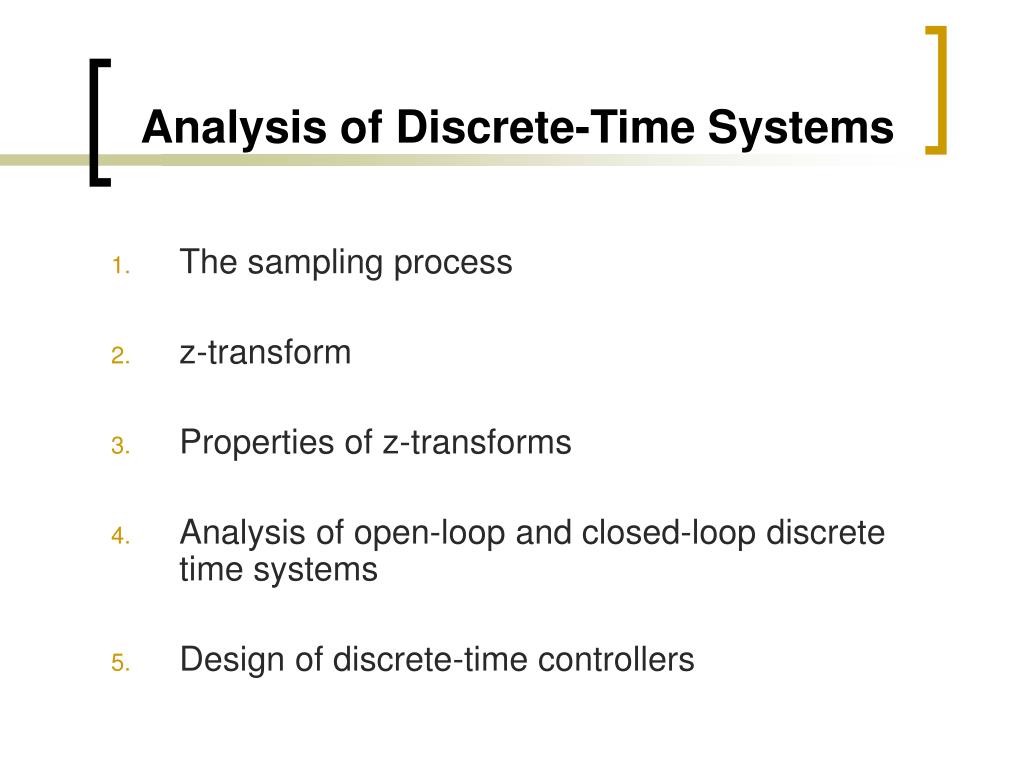 Analysis of Discrete-Time Systems

1. The sampling process

2. z-transform

3. Properties of z-transforms

4. Analysis of open-loop and closed-loop discrete time systems

5. Design of discrete-time controllers